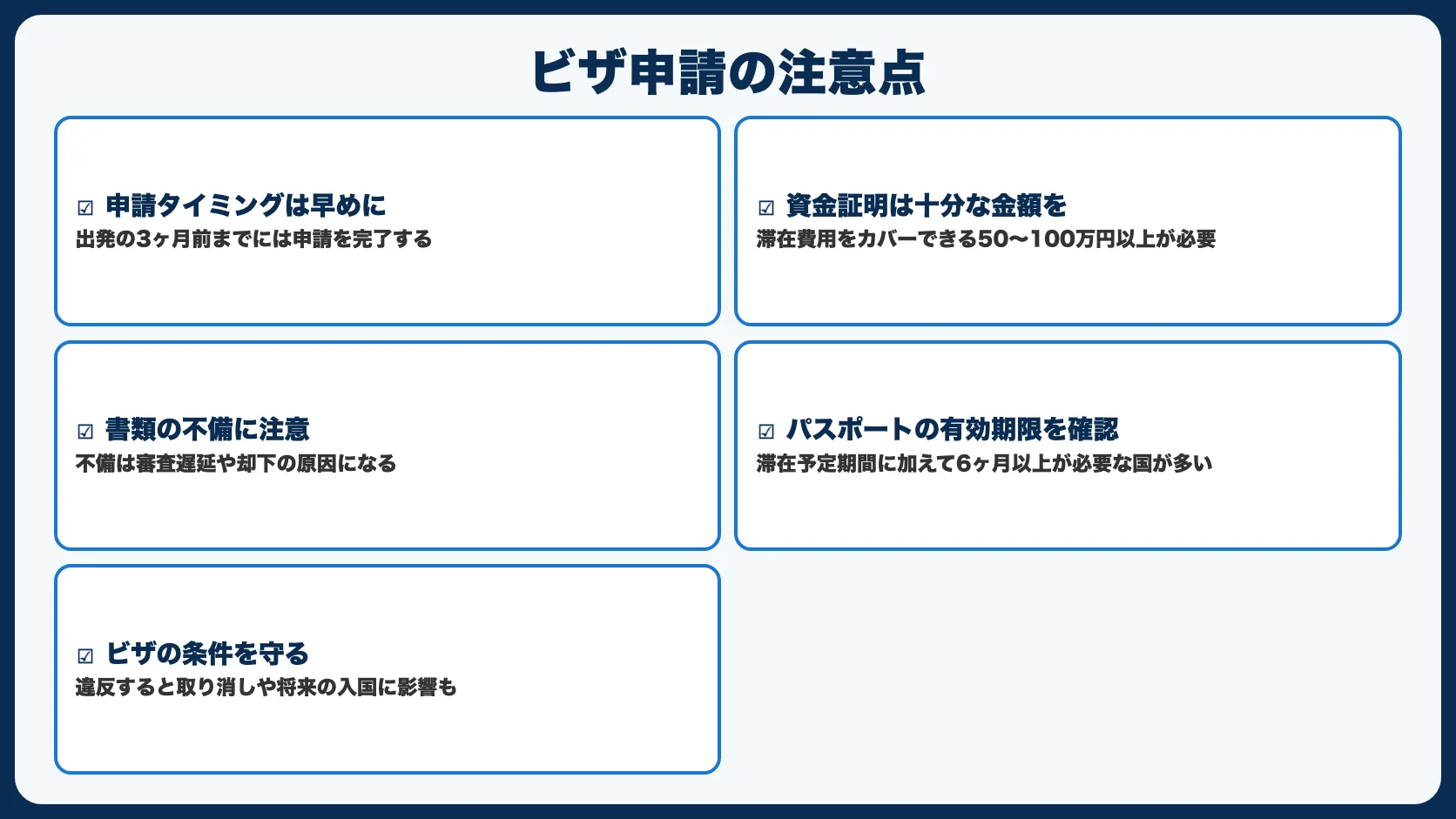 ビザ申請の注意点

☑ 申請タイミングは早めに
出発の3ヶ月前までには申請を完了する

☑ 資金証明は十分な金額を
滞在費用をカバーできる50〜100万円以上が必要

☑ 書類の不備に注意
不備は審査遅延や却下の原因になる

☑ パスポートの有効期限を確認
滞在予定期間に加えて6ヶ月以上が必要な国が多い

☑ ビザの条件を守る
違反すると取り消しや将来の入国に影響も